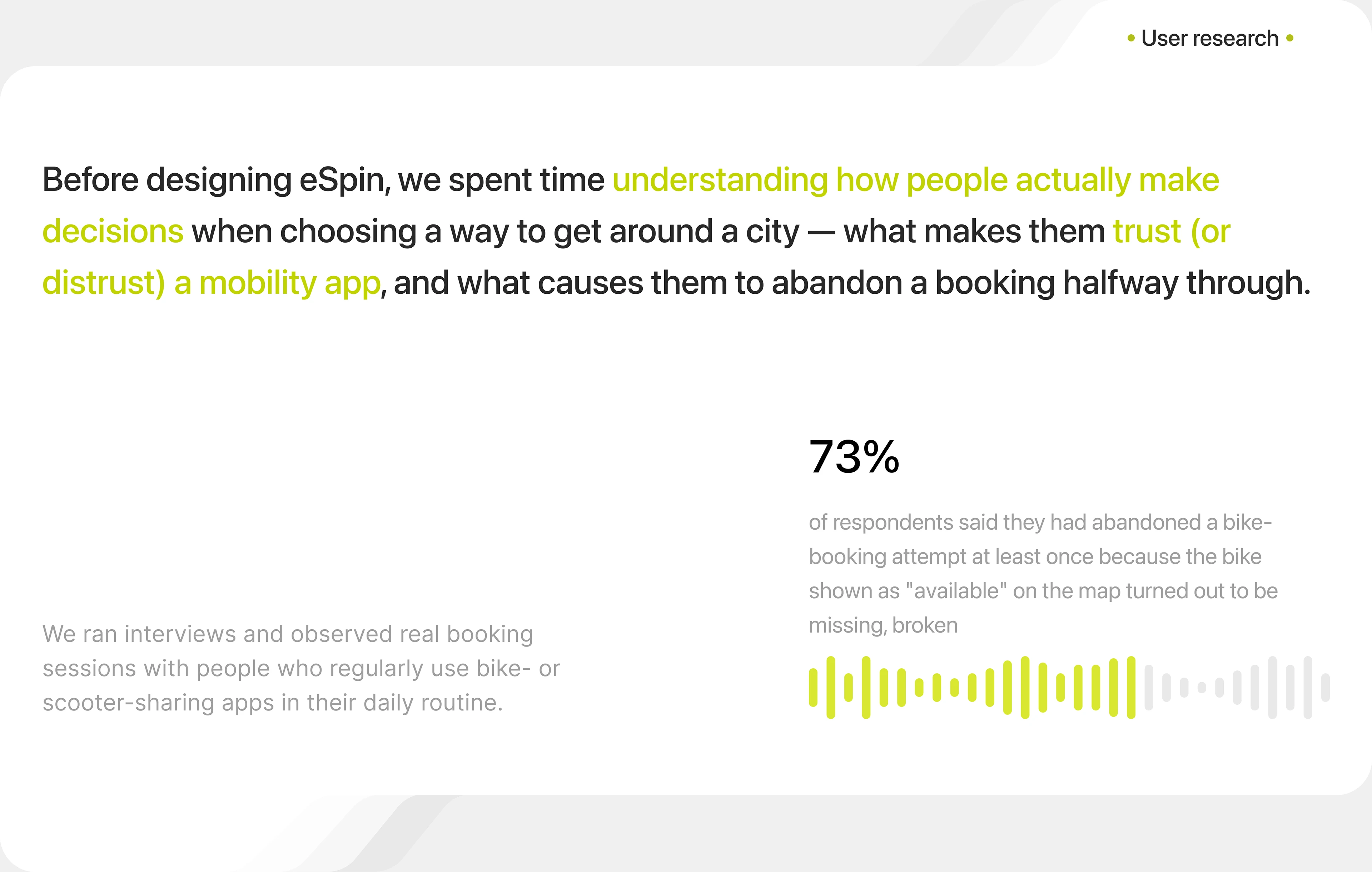 • User research •

Before designing eSpin, we spent time understanding how people actually make decisions when choosing a way to get around a city — what makes them trust (or distrust) a mobility app, and what causes them to abandon a booking halfway through.

We ran interviews and observed real booking sessions with people who regularly use bike- or scooter-sharing apps in their daily routine.

73%

of respondents said they had abandoned a bike-booking attempt at least once because the bike shown as "available" on the map turned out to be missing, broken